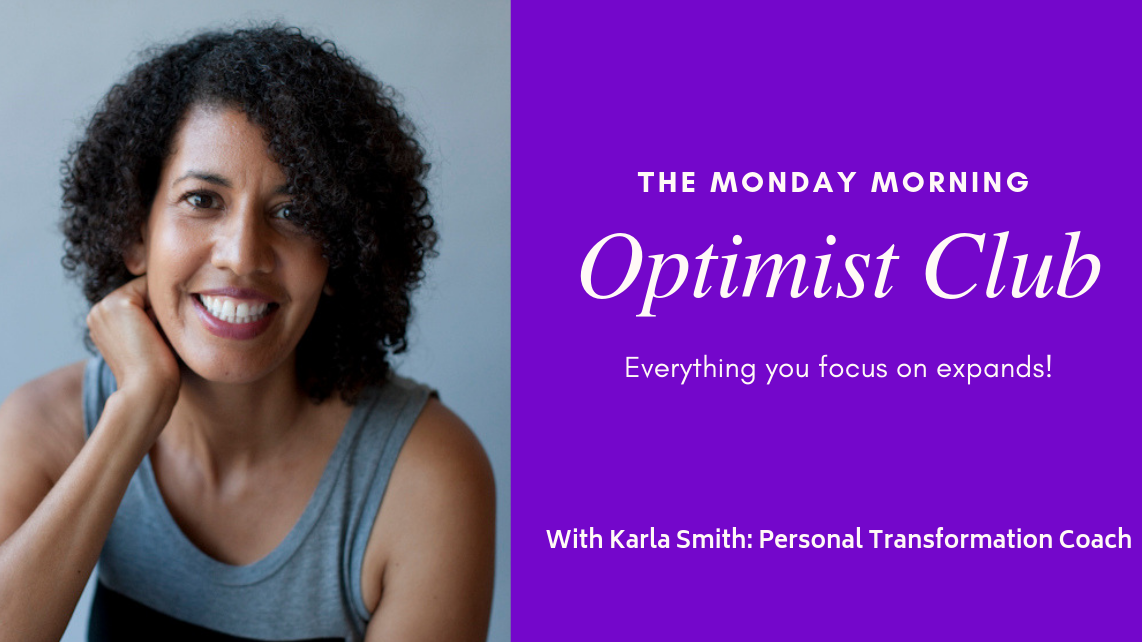 THE MONDAY MORNING

Optimist Club

Everything you focus on expands!

With Karla Smith: Personal Transformation Coach